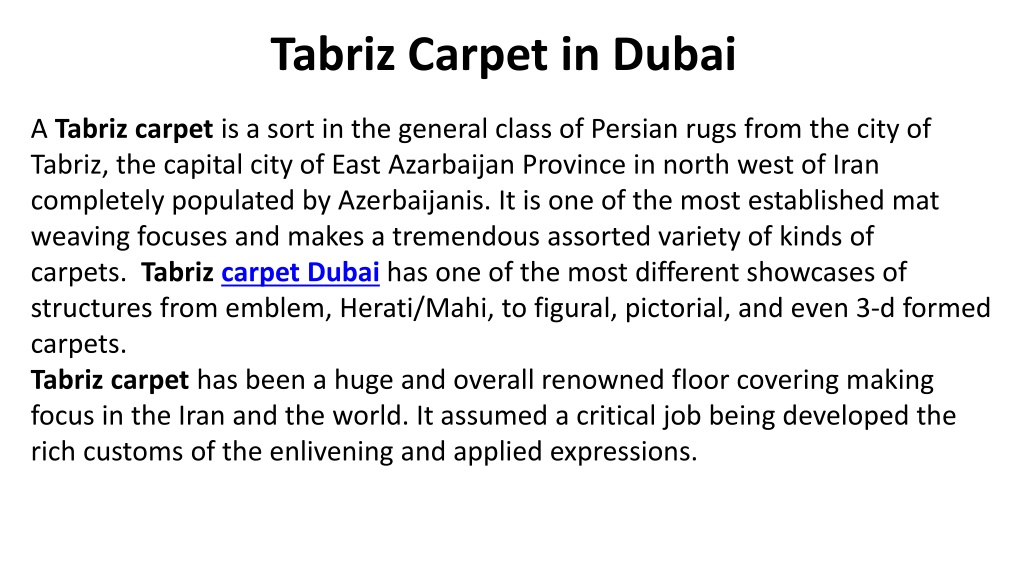 Tabriz Carpet in Dubai

A Tabriz carpet is a sort in the general class of Persian rugs from the city of Tabriz, the capital city of East Azarbaijan Province in north west of Iran completely populated by Azerbaijanis. It is one of the most established mat weaving focuses and makes a tremendous assorted variety of kinds of carpets. Tabriz carpet Dubai has one of the most different showcases of structures from emblem, Herati/Mahi, to figural, pictorial, and even 3-d formed carpets.
Tabriz carpet has been a huge and overall renowned floor covering making focus in the Iran and the world. It assumed a critical job being developed the rich customs of the enlivening and applied expressions.